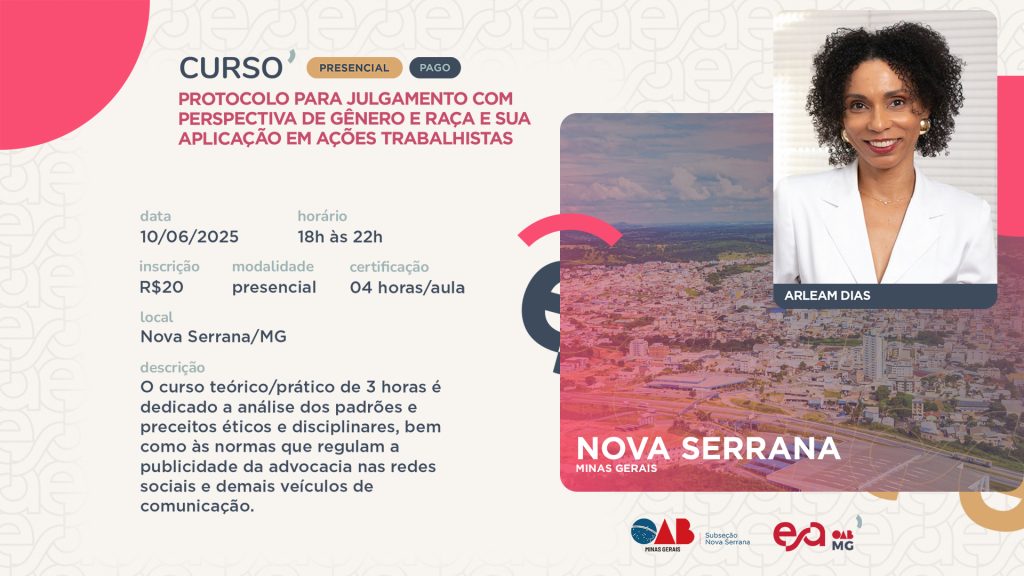 CURSO PRESENCIAL PAGO

PROTOCOLO PARA JULGAMENTO COM PERSPECTIVA DE GÊNERO E RAÇA E SUA APLICAÇÃO EM AÇÕES TRABALHISTAS

data
10/06/2025

horário
18h às 22h

inscrição
R$20

modalidade
presencial

certificação
04 horas/aula

local
Nova Serrana/MG

descrição
O curso teórico/prático de 3 horas é dedicado a análise dos padrões e preceitos éticos e disciplinares, bem como às normas que regulam a publicidade da advocacia nas redes sociais e demais veículos de comunicação.

ARLEAM DIAS

NOVA SERRANA
MINAS GERAIS

OAB MINAS GERAIS Subseção Nova Serrana

esa OAB MG